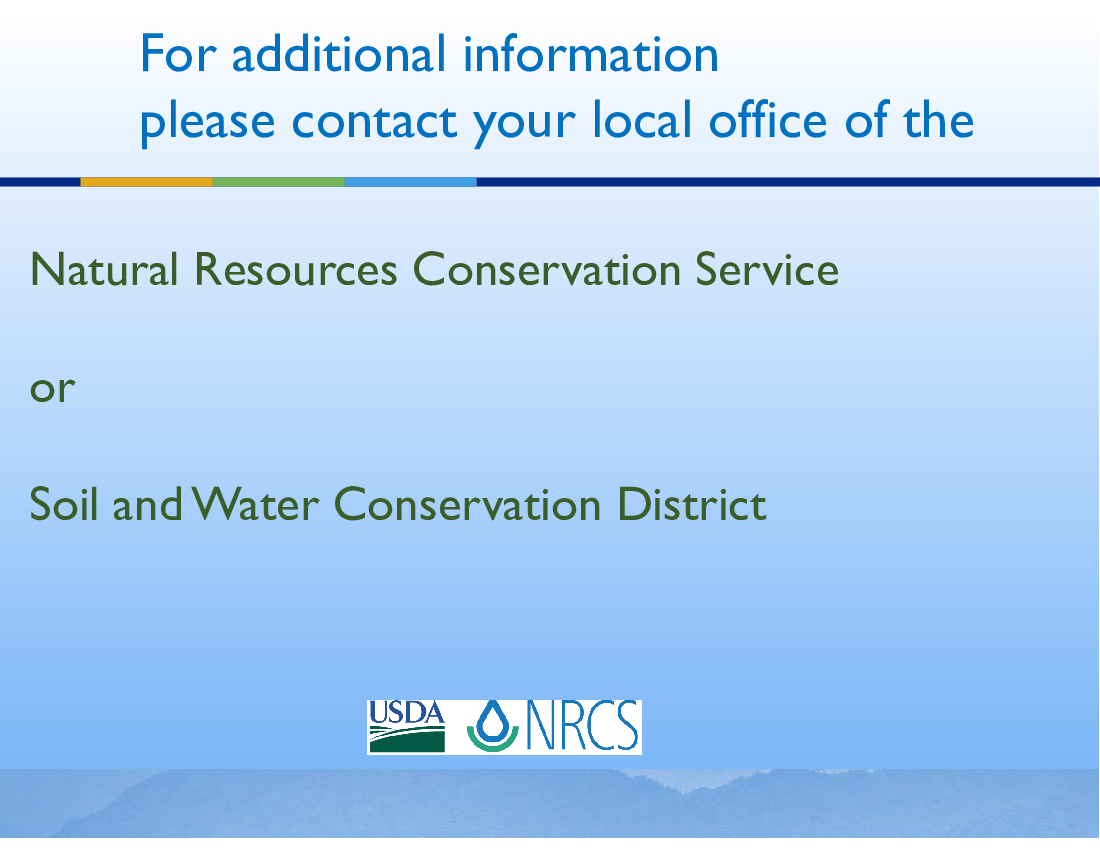 For additional information please contact your local office of the

Natural Resources Conservation Service

or

Soil and Water Conservation District

USDA NRCS